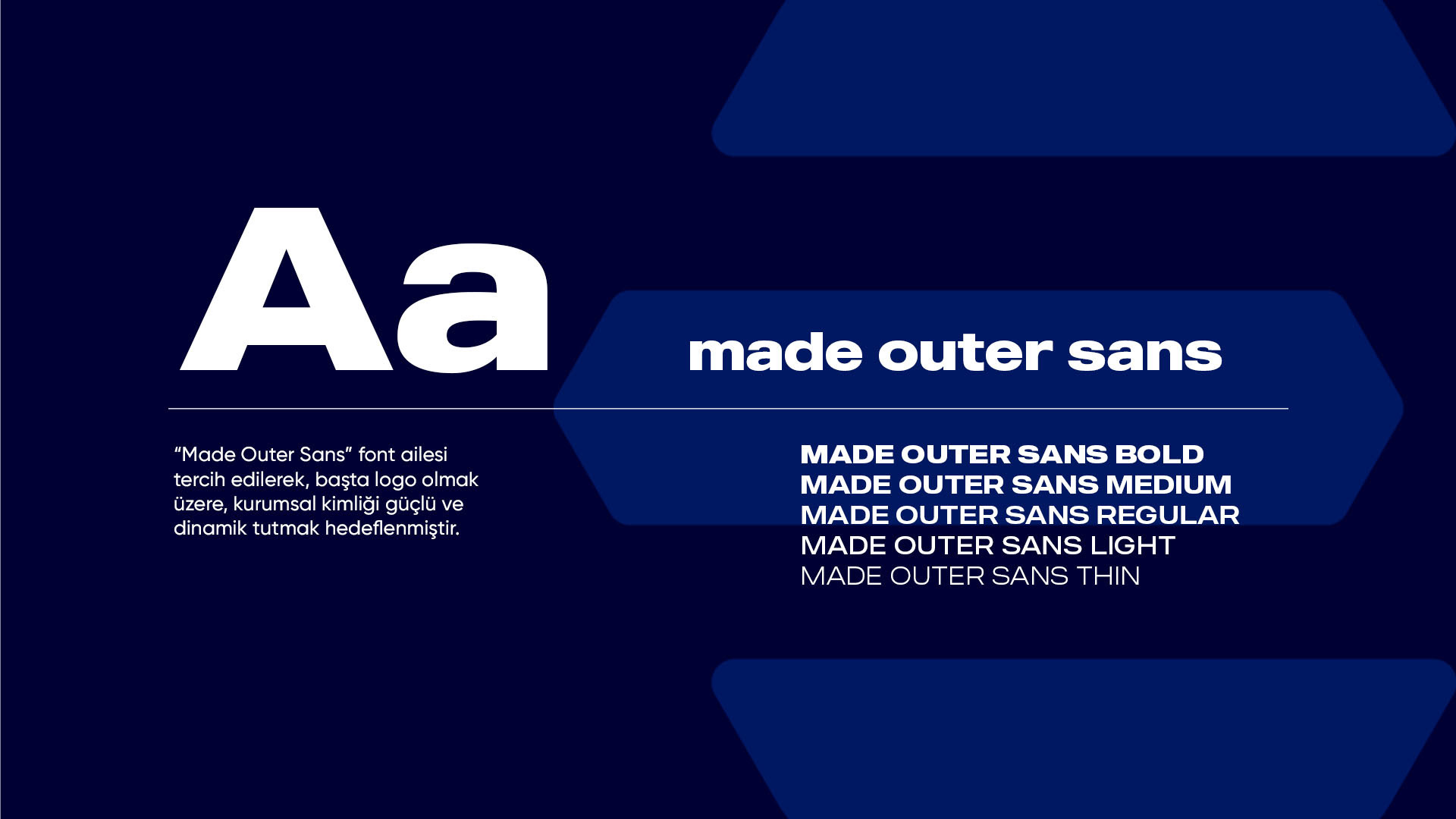 Aa

made outer sans

“Made Outer Sans” font ailesi tercih edilerek, başta logo olmak üzere, kurumsal kimliği güçlü ve dinamik tutmak hedeflenmiştir.

MADE OUTER SANS BOLD
MADE OUTER SANS MEDIUM
MADE OUTER SANS REGULAR
MADE OUTER SANS LIGHT
MADE OUTER SANS THIN